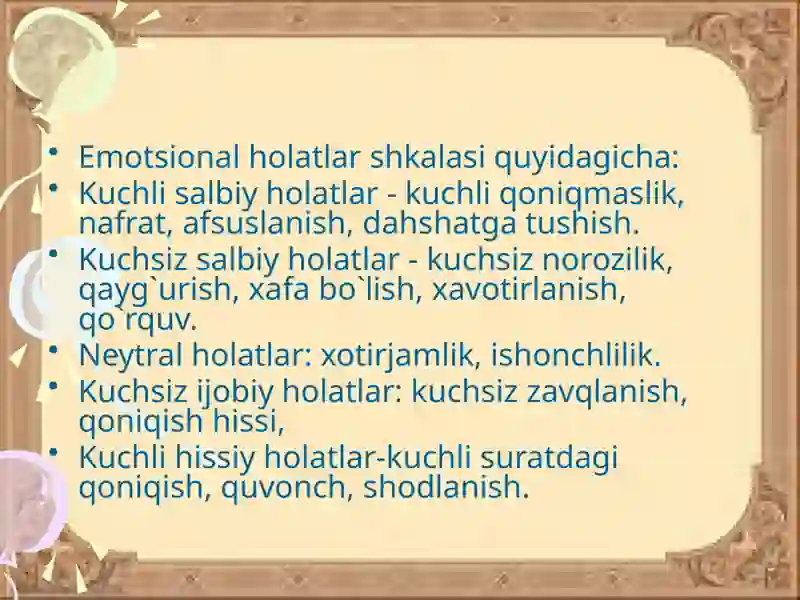 • Emotsional holatlar shkalasi quyidagicha:
• Kuchli salbiy holatlar - kuchli qoniqmaslik, nafrat, afsuslanish, dahshatga tushish.
• Kuchsiz salbiy holatlar - kuchsiz norozilik, qayg`urish, xafa bo`lish, xavotirlanish, qo`rquv.
• Neytral holatlar: xotirjamlik, ishonchlilik.
• Kuchsiz ijobiy holatlar: kuchsiz zavqlanish, qoniqish hissi,
• Kuchli hissiy holatlar-kuchli suratdagi qoniqish, quvonch, shodlanish.